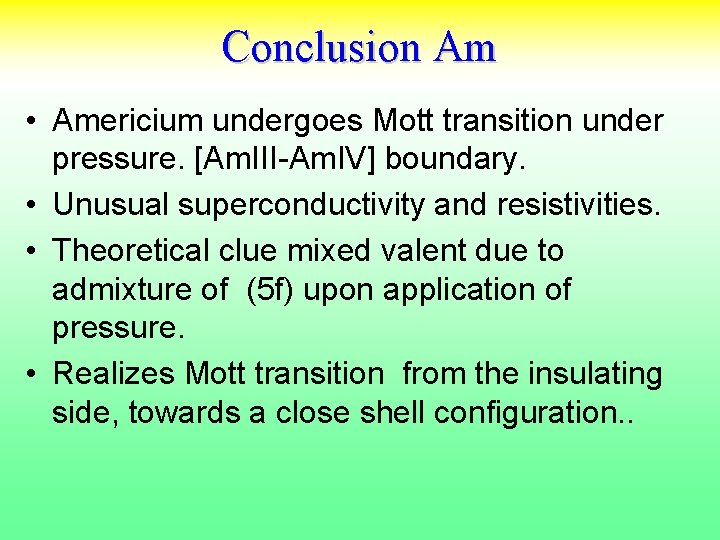 Conclusion Am

• Americium undergoes Mott transition under pressure. [AmIII-AmIV] boundary.
• Unusual superconductivity and resistivities.
• Theoretical clue mixed valent due to admixture of (5f) upon application of pressure.
• Realizes Mott transition from the insulating side, towards a close shell configuration..